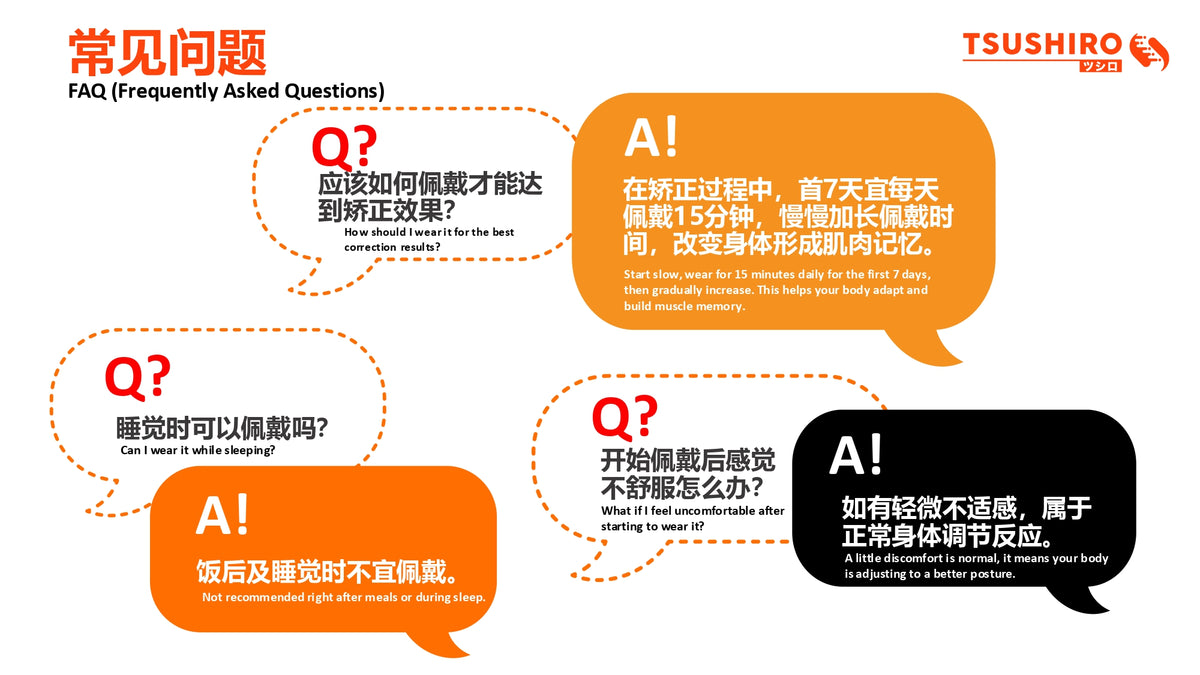 常见问题
FAQ (Frequently Asked Questions)

TSUSHIRO
ツシロ

Q?
应该如何佩戴才能达到矫正效果?
How should I wear it for the best correction results?

A!
在矫正过程中，首7天宜每天佩戴15分钟，慢慢加长佩戴时间，改变身体形成肌肉记忆。
Start slow, wear for 15 minutes daily for the first 7 days, then gradually increase. This helps your body adapt and build muscle memory.

Q?
睡觉时可以佩戴吗?
Can I wear it while sleeping?

A!
饭后及睡觉时不宜佩戴。
Not recommended right after meals or during sleep.

Q?
开始佩戴后感觉不舒服怎么办?
What if I feel uncomfortable after starting to wear it?

A!
如有轻微不适感，属于正常身体调节反应。
A little discomfort is normal, it means your body is adjusting to a better posture.